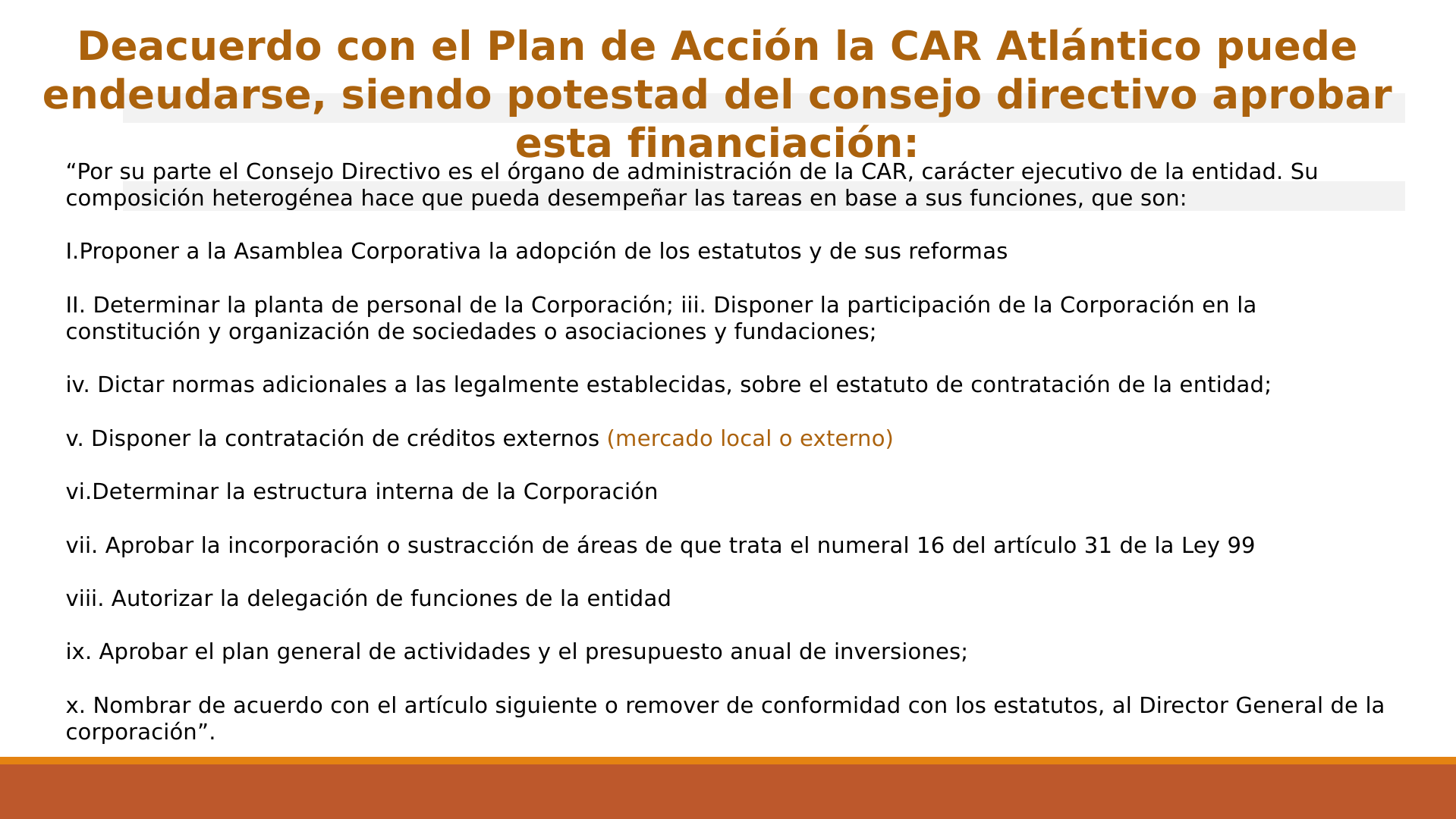 Deacuerdo con el Plan de Acción la CAR Atlántico puede endeudarse, siendo potestad del consejo directivo aprobar esta financiación:

“Por su parte el Consejo Directivo es el órgano de administración de la CAR, carácter ejecutivo de la entidad. Su composición heterogénea hace que pueda desempeñar las tareas en base a sus funciones, que son:

I.Proponer a la Asamblea Corporativa la adopción de los estatutos y de sus reformas

II. Determinar la planta de personal de la Corporación; iii. Disponer la participación de la Corporación en la constitución y organización de sociedades o asociaciones y fundaciones;

iv. Dictar normas adicionales a las legalmente establecidas, sobre el estatuto de contratación de la entidad;

v. Disponer la contratación de créditos externos (mercado local o externo)

vi.Determinar la estructura interna de la Corporación

vii. Aprobar la incorporación o sustracción de áreas de que trata el numeral 16 del artículo 31 de la Ley 99

viii. Autorizar la delegación de funciones de la entidad

ix. Aprobar el plan general de actividades y el presupuesto anual de inversiones;

x. Nombrar de acuerdo con el artículo siguiente o remover de conformidad con los estatutos, al Director General de la corporación”.